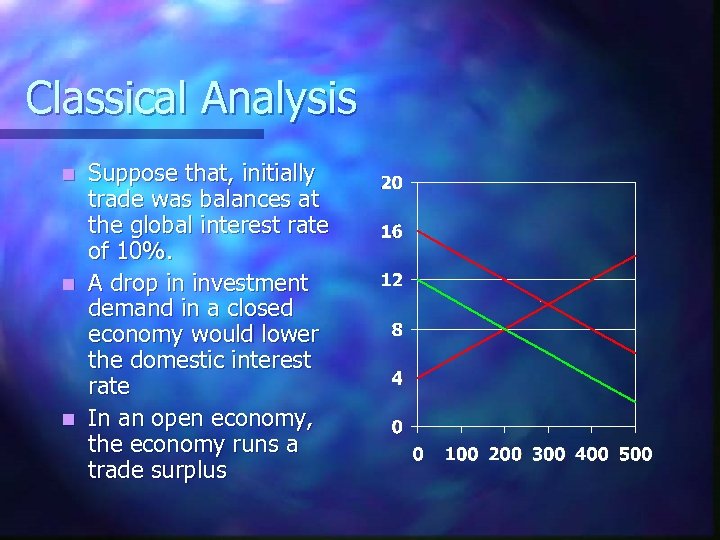 Classical Analysis

- Suppose that, initially trade was balances at the global interest rate of 10%.
- A drop in investment demand in a closed economy would lower the domestic interest rate
- In an open economy, the economy runs a trade surplus

20
16
12
8
4
0
0 100 200 300 400 500